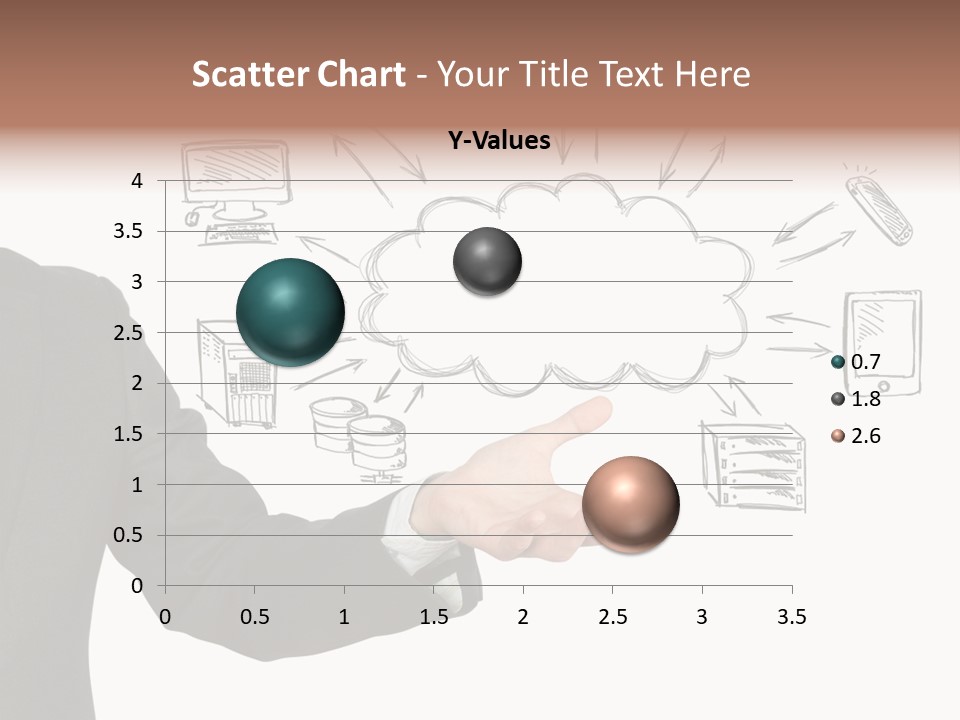 Scatter Chart - Your Title Text Here

Y-Values

4
3.5
3
2.5
2
1.5
1
0.5
0

0 0.5 1 1.5 2 2.5 3 3.5

0.7
1.8
2.6